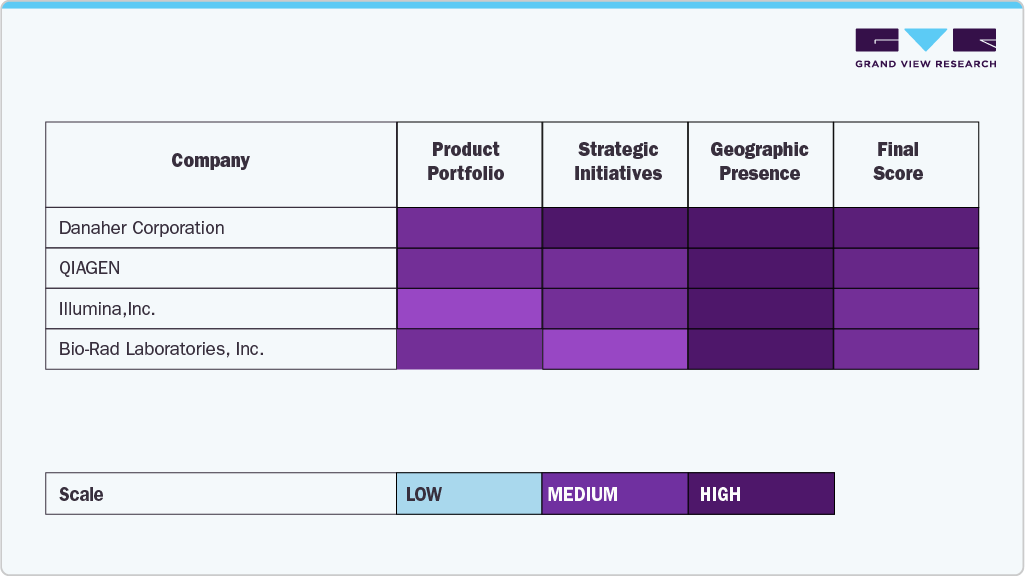 GRAND VIEW RESEARCH

| Company | Product Portfolio | Strategic Initiatives | Geographic Presence | Final Score |
|---|---|---|---|---|
| Danaher Corporation | | | | |
| QIAGEN | | | | |
| Illumina,Inc. | | | | |
| Bio-Rad Laboratories, Inc. | | | | |

| Scale | LOW | MEDIUM | HIGH |
|---|---|---|---|